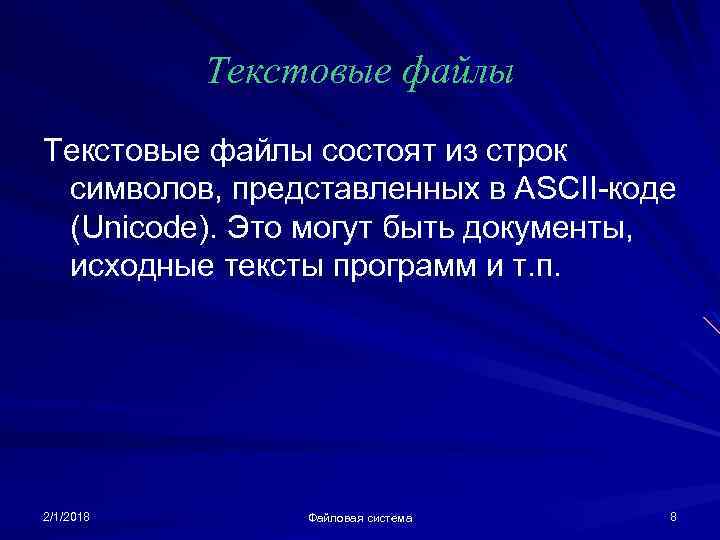 Текстовые файлы

Текстовые файлы состоят из строк символов, представленных в ASCII-коде (Unicode). Это могут быть документы, исходные тексты программ и т.п.

2/1/2018

Файловая система

8